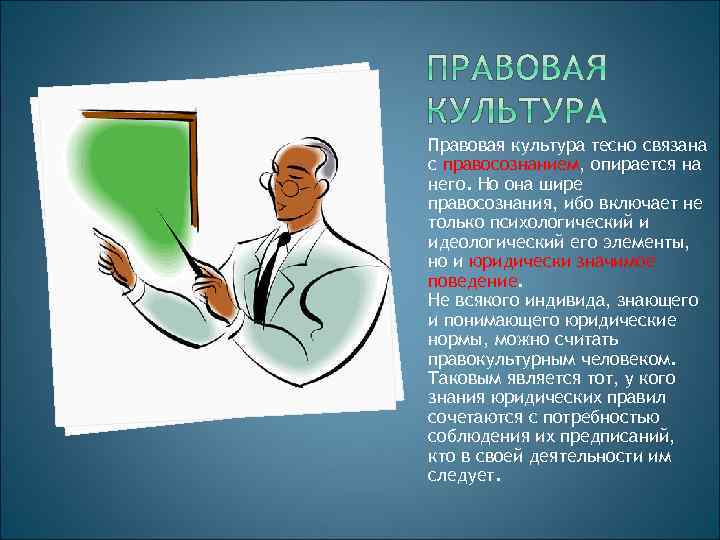 ПРАВОВАЯ КУЛЬТУРА

Правовая культура тесно связана с правосознанием, опирается на него. Но она шире правосознания, ибо включает не только психологический и идеологический его элементы, но и юридически значимое поведение.
Не всякого индивида, знающего и понимающего юридические нормы, можно считать правокультурным человеком. Таковым является тот, у кого знания юридических правил сочетаются с потребностью соблюдения их предписаний, кто в своей деятельности им следует.